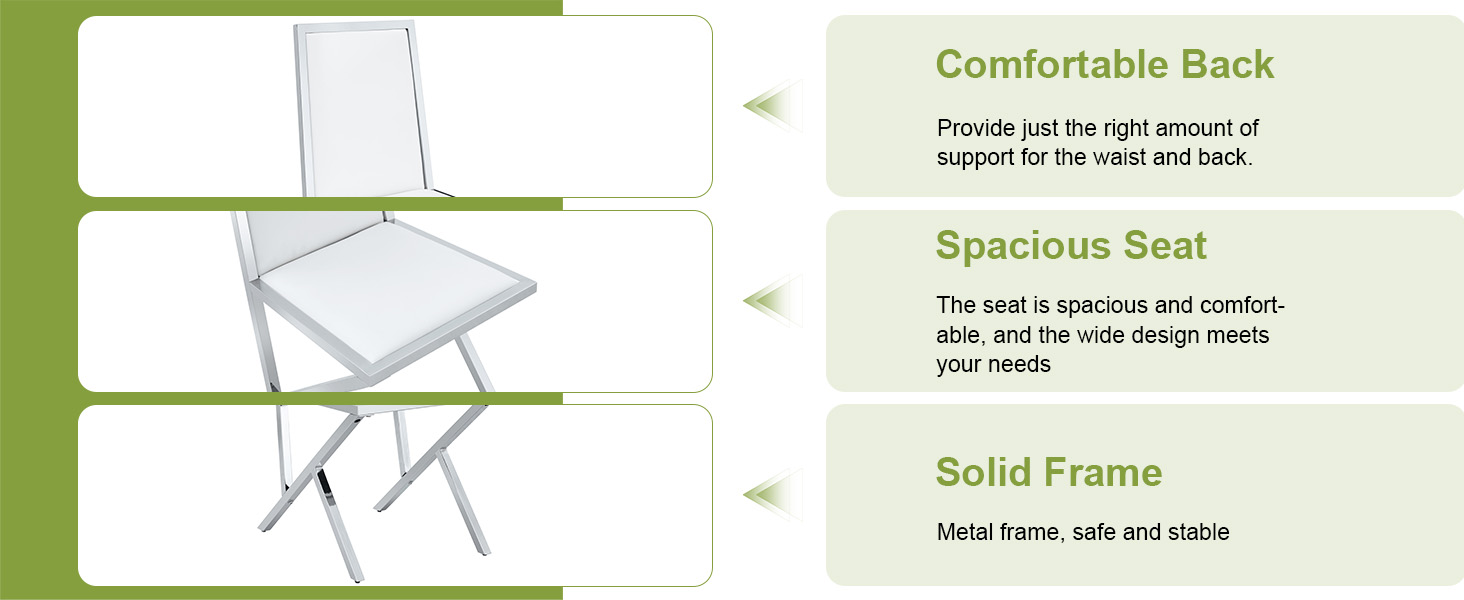 Comfortable Back

Provide just the right amount of support for the waist and back.

Spacious Seat

The seat is spacious and comfortable, and the wide design meets your needs

Solid Frame

Metal frame, safe and stable